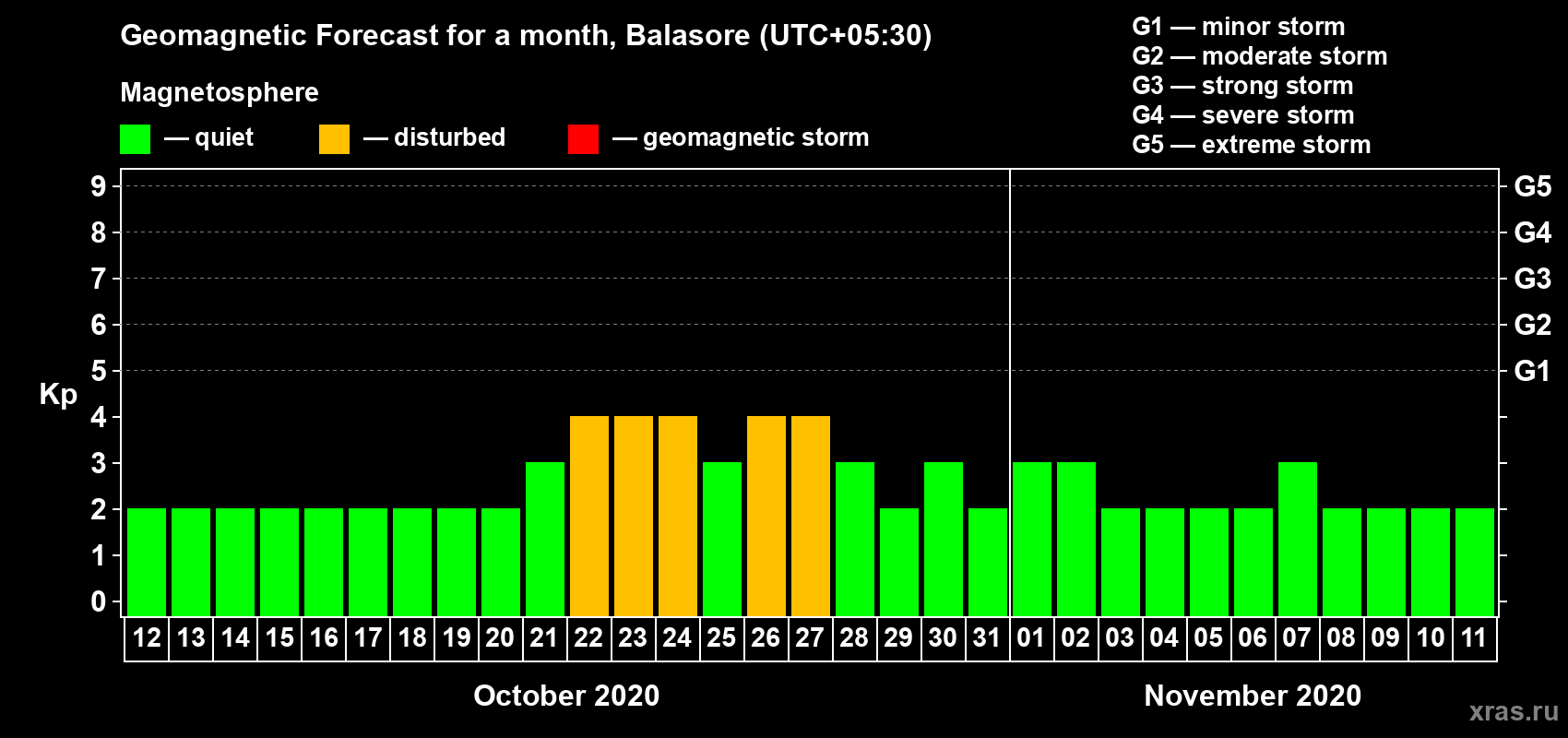 Geomagnetic Forecast for a month, Balasore (UTC+05:30)

Magnetosphere

— quiet — disturbed — geomagnetic storm

G1 — minor storm
G2 — moderate storm
G3 — strong storm
G4 — severe storm
G5 — extreme storm

Kp

9 8 7 6 5 4 3 2 1 0

G5 G4 G3 G2 G1

12 13 14 15 16 17 18 19 20 21 22 23 24 25 26 27 28 29 30 31 01 02 03 04 05 06 07 08 09 10 11

October 2020

November 2020

xras.ru